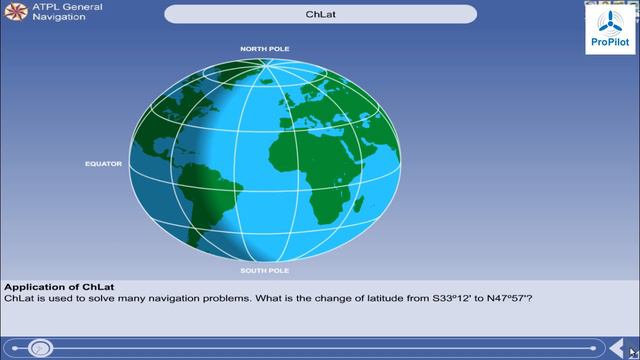 ATPL General Navigation

ChLat

ProPilot

NORTH POLE

EQUATOR

SOUTH POLE

Application of ChLat
ChLat is used to solve many navigation problems. What is the change of latitude from S33º12' to N47º57'?